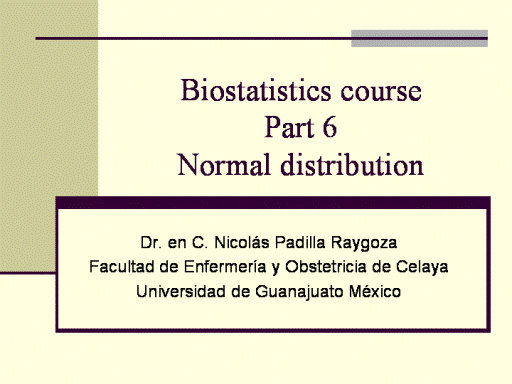 Biostatistics course
Part 6
Normal distribution

Dr. en C. Nicolás Padilla Raygoza
Facultad de Enfermería y Obstetricia de Celaya
Universidad de Guanajuato México